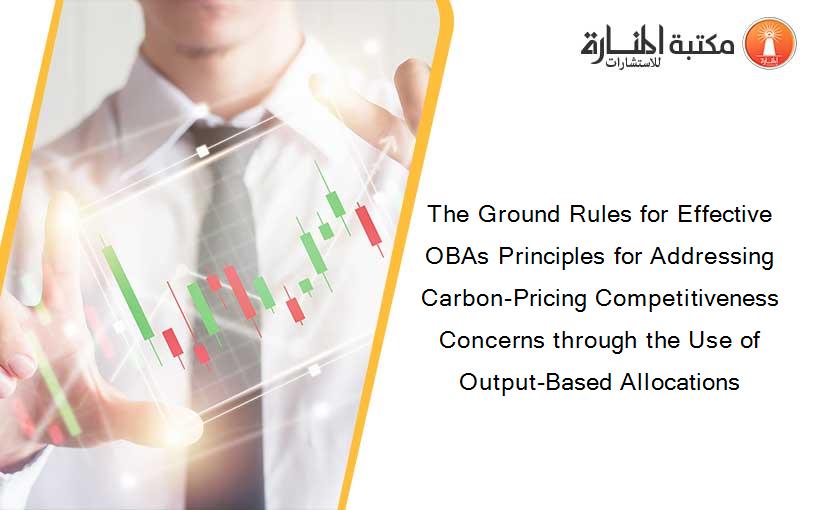 مكتبة المنارة للاستشارات

The Ground Rules for Effective OBAs Principles for Addressing Carbon-Pricing Competitiveness Concerns through the Use of Output-Based Allocations